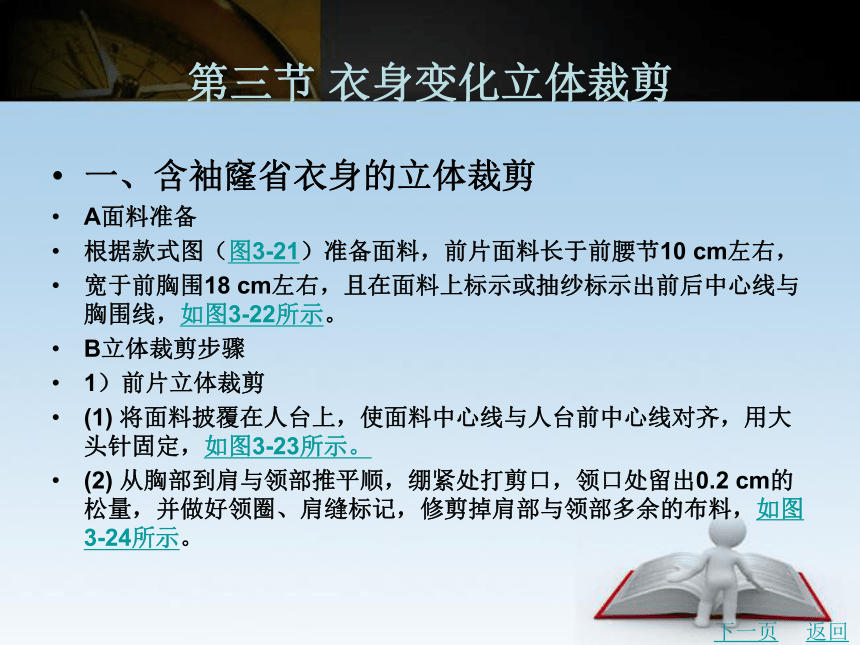 第三节 衣身变化立体裁剪

• 一、含袖窿省衣身的立体裁剪

• A面料准备

• 根据款式图（图3-21）准备面料，前片面料长于前腰节10 cm左右，

• 宽于前胸围18 cm左右，且在面料上标示或抽纱标示出前后中心线与胸围线，如图3-22所示。

• B立体裁剪步骤

• 1）前片立体裁剪

• (1) 将面料披覆在人台上，使面料中心线与人台前中心线对齐，用大头针固定，如图3-23所示。

• (2) 从胸部到肩与领部推平顺，绷紧处打剪口，领口处留出0.2 cm的松量，并做好领圈、肩缝标记，修剪掉肩部与领部多余的布料，如图3-24所示。

下一页 返回